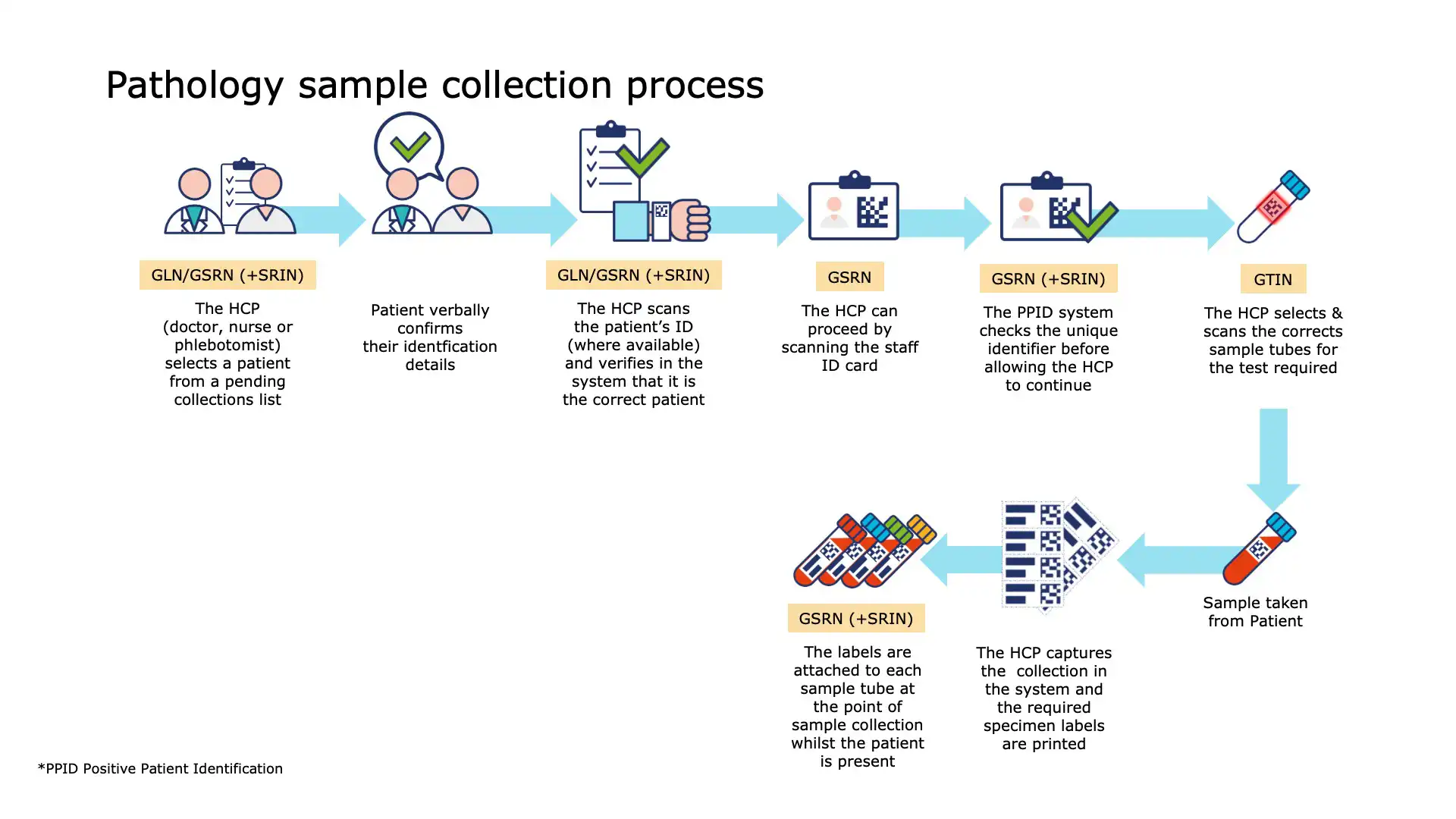 Pathology sample collection process

GLN/GSRN (+SRIN)

The HCP (doctor, nurse or phlebotomist) selects a patient from a pending collections list

Patient verbally confirms their identfication details

GLN/GSRN (+SRIN)

The HCP scans the patient's ID (where available) and verifies in the system that it is the correct patient

GSRN

The HCP can proceed by scanning the staff ID card

GSRN (+SRIN)

The PPID system checks the unique identifier before allowing the HCP to continue

GTIN

The HCP selects & scans the corrects sample tubes for the test required

Sample taken from Patient

The HCP captures the  collection in the system and the required specimen labels are printed

GSRN (+SRIN)

The labels are attached to each sample tube at the point of sample collection whilst the patient is present

*PPID Positive Patient Identification